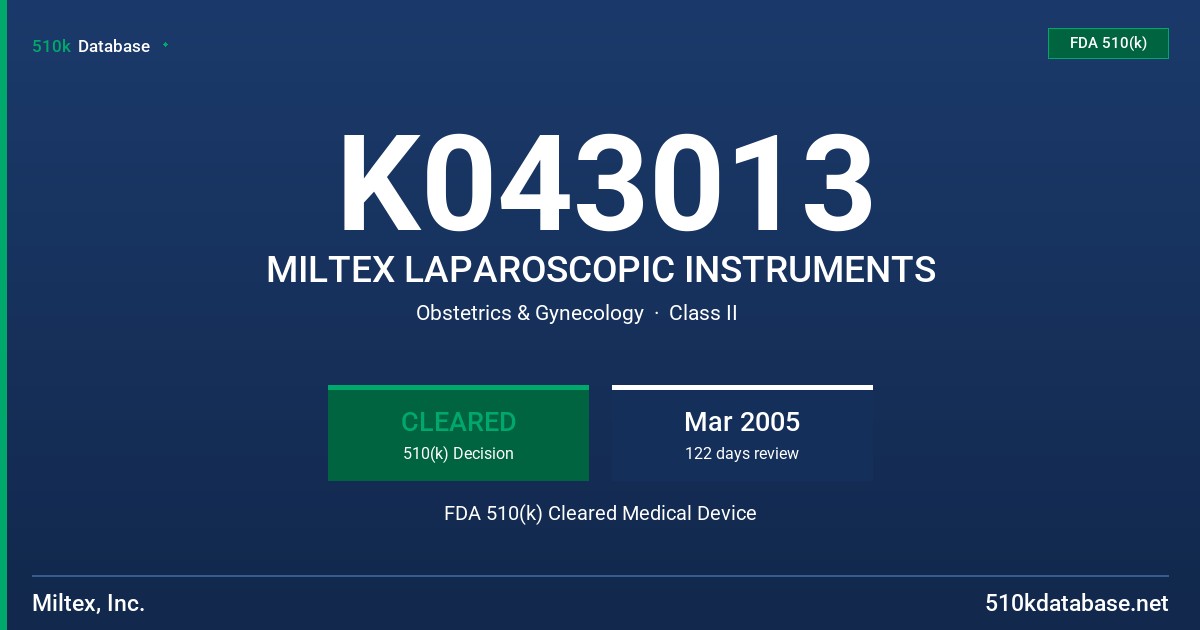 510k Database

FDA 510(k)

K043013

MILTEX LAPAROSCOPIC INSTRUMENTS

Obstetrics & Gynecology · Class II

CLEARED
510(k) Decision

Mar 2005
122 days review

FDA 510(k) Cleared Medical Device

Miltex, Inc.

510kdatabase.net